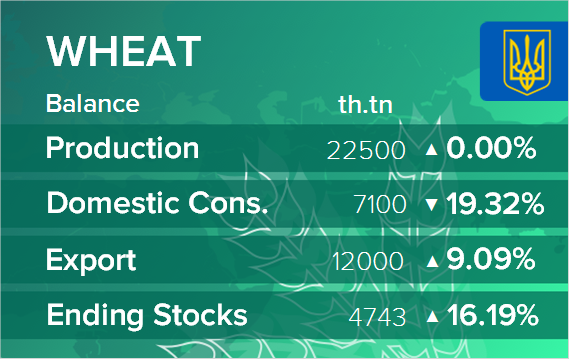 WHEAT

| Balance | th.tn | |
|---|---|---|
| Production | 22500 | ▲ 0.00% |
| Domestic Cons. | 7100 | ▼ 19.32% |
| Export | 12000 | ▲ 9.09% |
| Ending Stocks | 4743 | ▲ 16.19% |